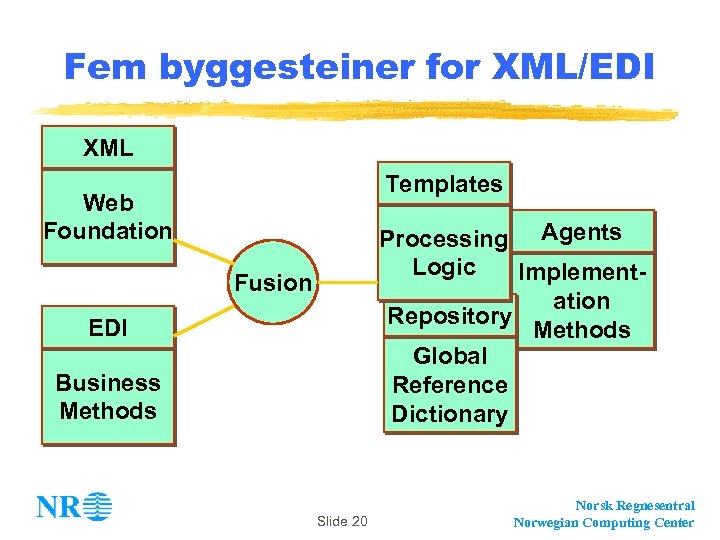 Fem byggesteiner for XML/EDI

XML

Web Foundation

EDI

Business Methods

Fusion

Templates

Processing Logic

Agents

Implementation Methods

Repository

Global Reference Dictionary

NR

Slide 20

Norsk Regnesentral
Norwegian Computing Center